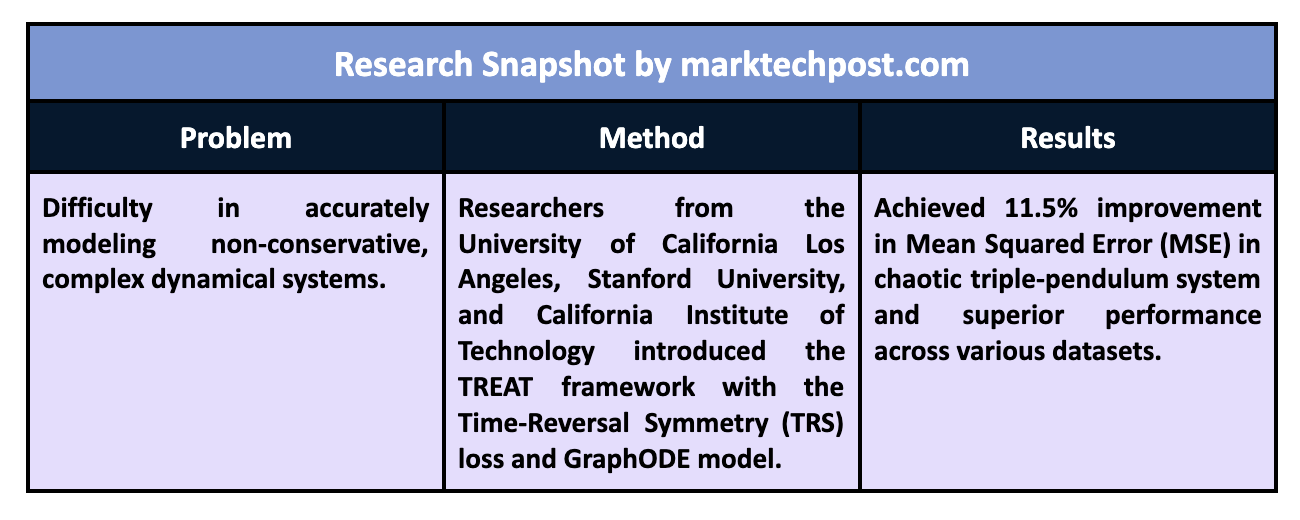 Research Snapshot by marktechpost.com

| Problem | Method | Results |
|---|---|---|
| Difficulty in accurately modeling non-conservative, complex dynamical systems. | Researchers from the University of California Los Angeles, Stanford University, and California Institute of Technology introduced the TREAT framework with the Time-Reversal Symmetry (TRS) loss and GraphODE model. | Achieved 11.5% improvement in Mean Squared Error (MSE) in chaotic triple-pendulum system and superior performance across various datasets. |